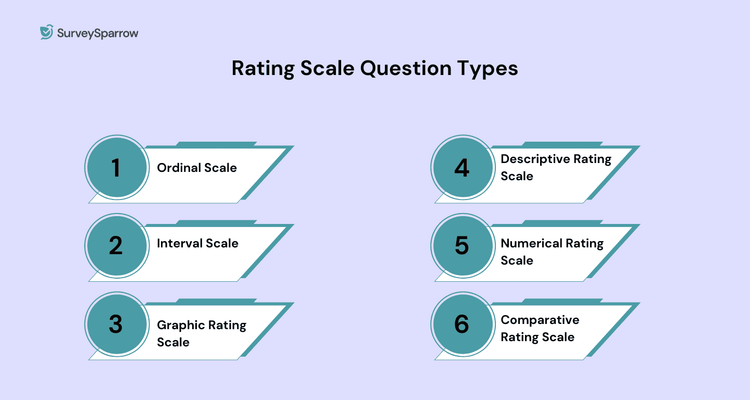 SurveySparrow

Rating Scale Question Types

1 Ordinal Scale

2 Interval Scale

3 Graphic Rating Scale

4 Descriptive Rating Scale

5 Numerical Rating Scale

6 Comparative Rating Scale